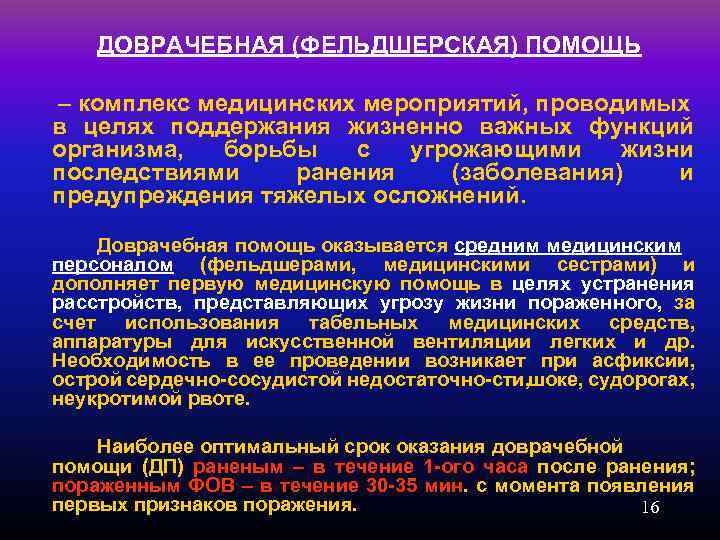 ДОВРАЧЕБНАЯ (ФЕЛЬДШЕРСКАЯ) ПОМОЩЬ

– комплекс медицинских мероприятий, проводимых в целях поддержания жизненно важных функций организма, борьбы с угрожающими жизни последствиями ранения (заболевания) и предупреждения тяжелых осложнений.

Доврачебная помощь оказывается средним медицинским персоналом (фельдшерами, медицинскими сестрами) и дополняет первую медицинскую помощь в целях устранения расстройств, представляющих угрозу жизни пораженного, за счет использования табельных медицинских средств, аппаратуры для искусственной вентиляции легких и др. Необходимость в ее проведении возникает при асфиксии, острой сердечно-сосудистой недостаточно-сти,шоке, судорогах, неукротимой рвоте.

Наиболее оптимальный срок оказания доврачебной помощи (ДП) раненым – в течение 1-ого часа после ранения; пораженным ФОВ – в течение 30-35 мин. с момента появления первых признаков поражения.

16